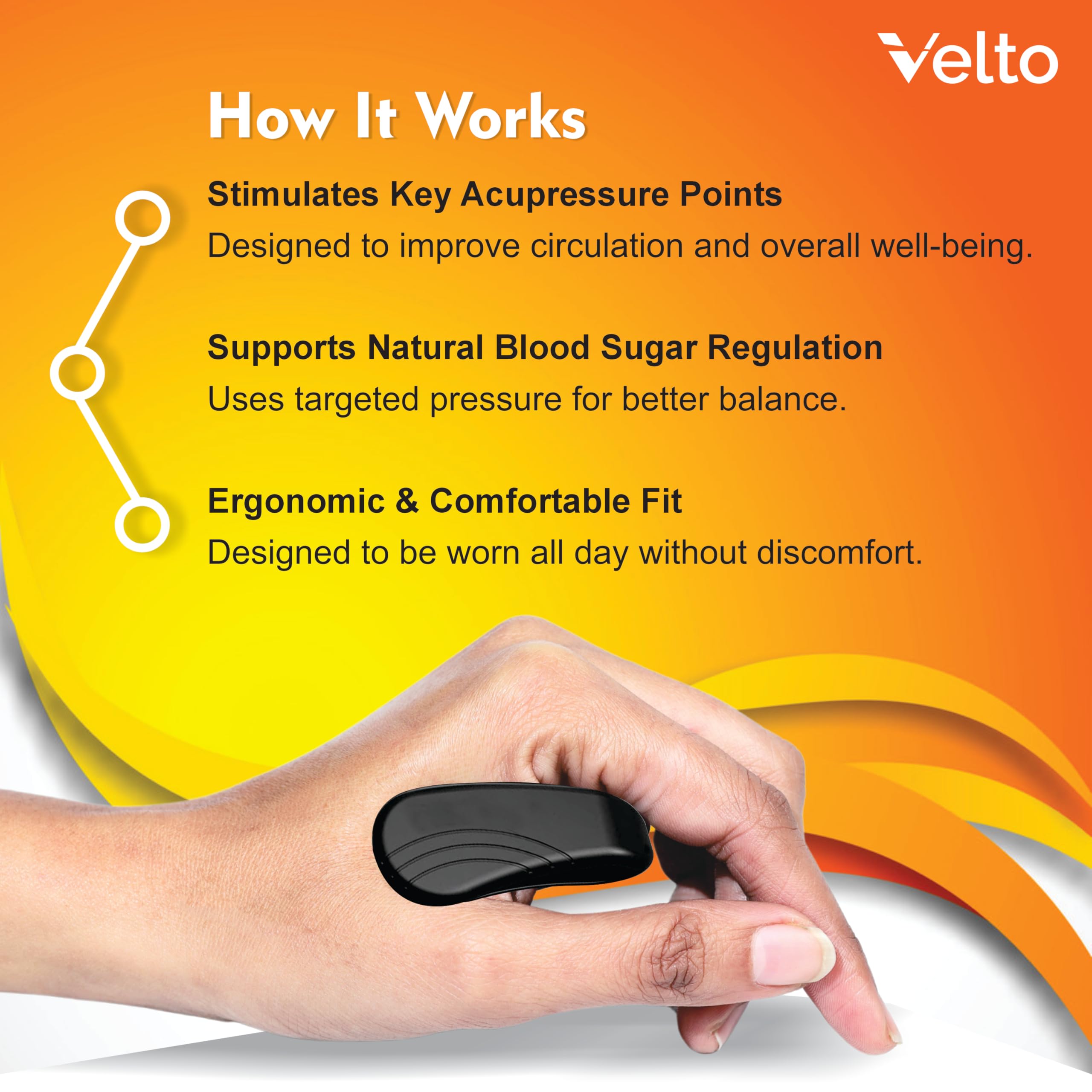 Velto

How It Works

Stimulates Key Acupressure Points
Designed to improve circulation and overall well-being.

Supports Natural Blood Sugar Regulation
Uses targeted pressure for better balance.

Ergonomic & Comfortable Fit
Designed to be worn all day without discomfort.